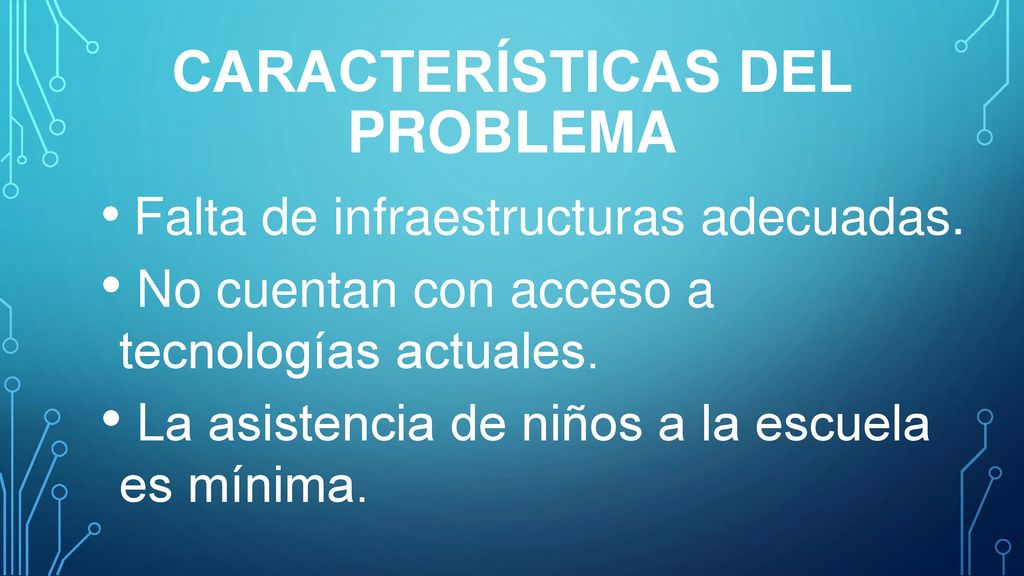 CARACTERÍSTICAS DEL PROBLEMA

• Falta de infraestructuras adecuadas.

• No cuentan con acceso a tecnologías actuales.

• La asistencia de niños a la escuela es mínima.